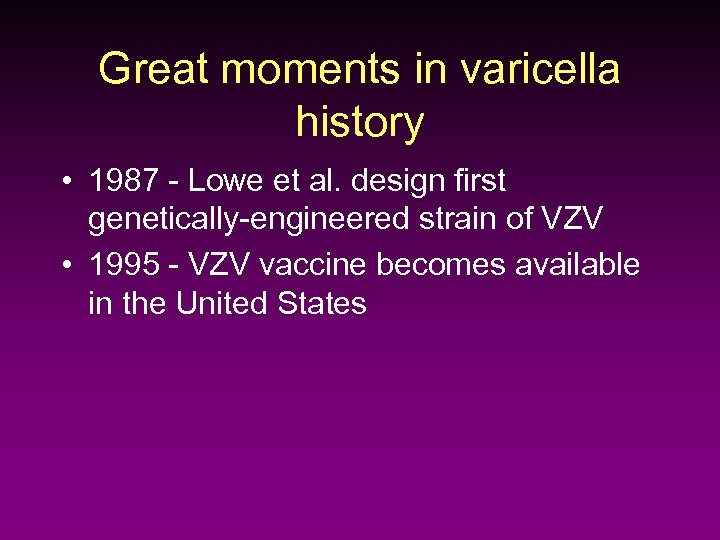 Great moments in varicella history

• 1987 - Lowe et al. design first genetically-engineered strain of VZV

• 1995 - VZV vaccine becomes available in the United States